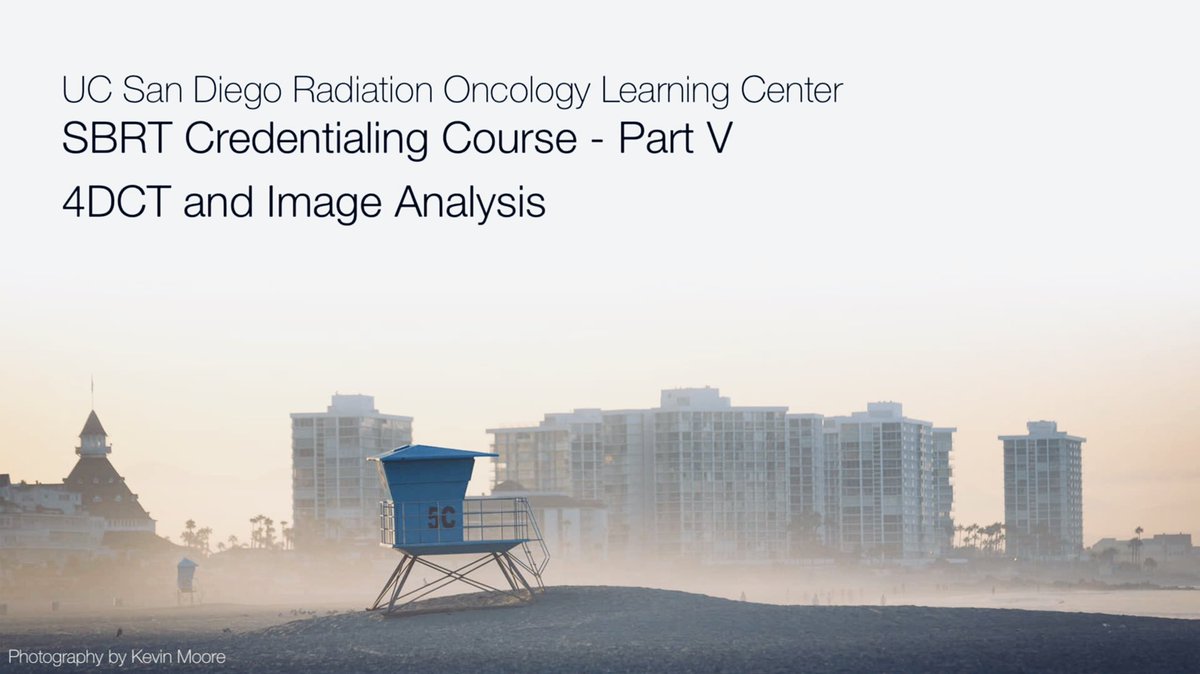 UC San Diego Radiation Oncology Learning Center

SBRT Credentialing Course - Part V

4DCT and Image Analysis

5C

Photography by Kevin Moore